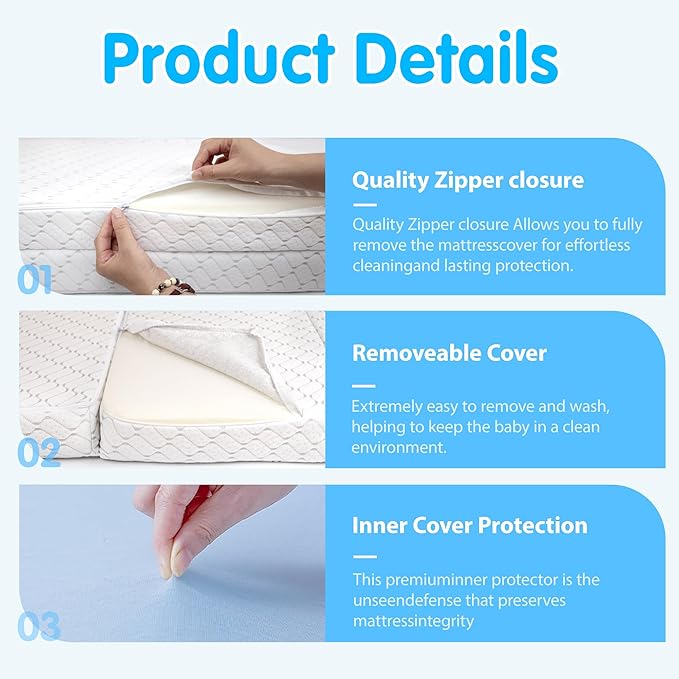 Product Details

01

Quality Zipper closure

Quality Zipper closure Allows you to fully remove the mattresscover for effortless cleaningand lasting protection.

02

Removeable Cover

Extremely easy to remove and wash, helping to keep the baby in a clean environment.

03

Inner Cover Protection

This premiuminner protector is the unseendefense that preserves mattressintegrity